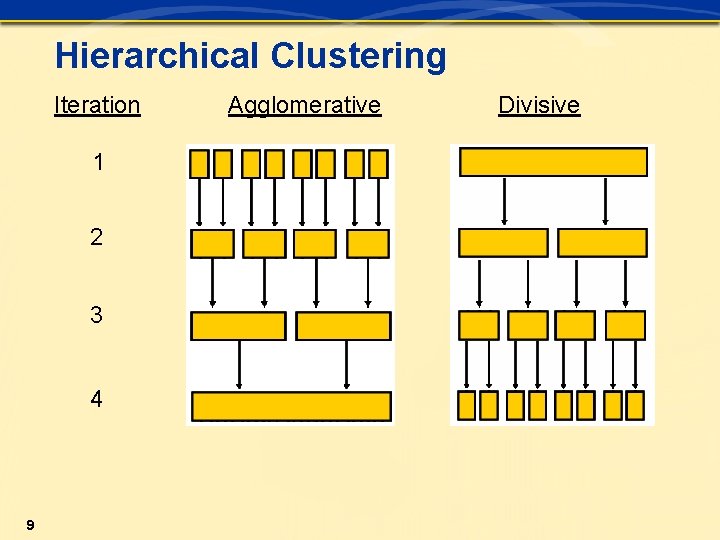 Hierarchical Clustering

Iteration

Agglomerative

Divisive

1

2

3

4

9